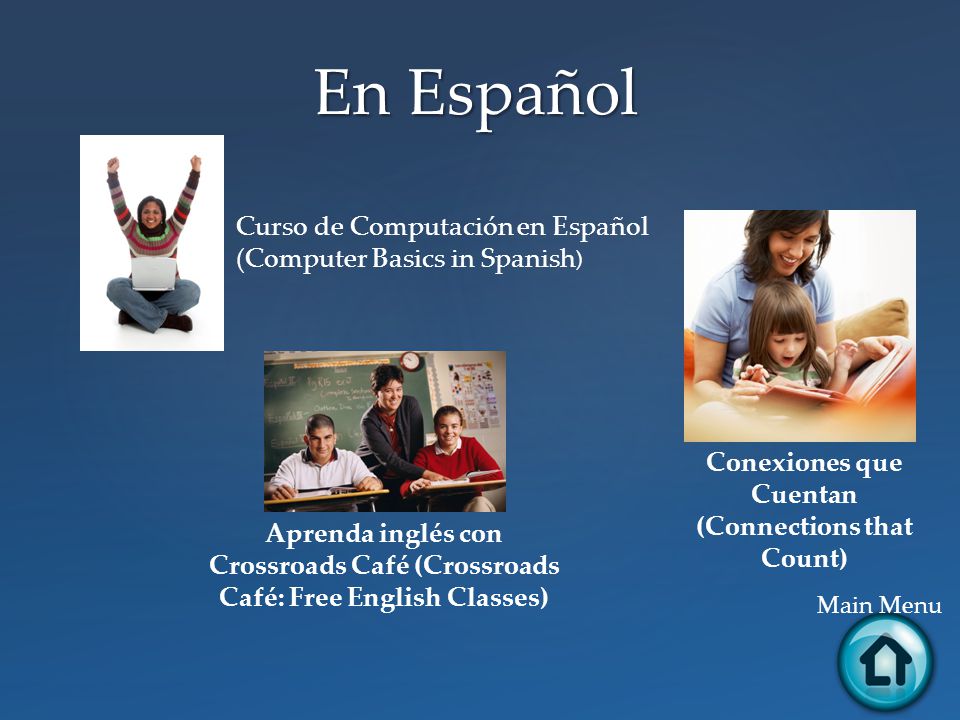 En Español

Curso de Computación en Español (Computer Basics in Spanish)

Aprenda inglés con Crossroads Café (Crossroads Café: Free English Classes)

Conexiones que Cuentan (Connections that Count)

Main Menu